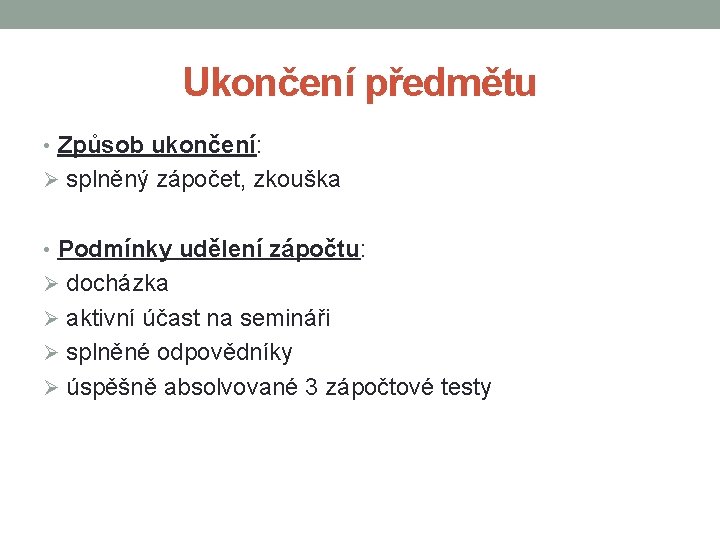 Ukončení předmětu

• Způsob ukončení:
➢ splněný zápočet, zkouška

• Podmínky udělení zápočtu:
➢ docházka
➢ aktivní účast na semináři
➢ splněné odpovědníky
➢ úspěšně absolvované 3 zápočtové testy